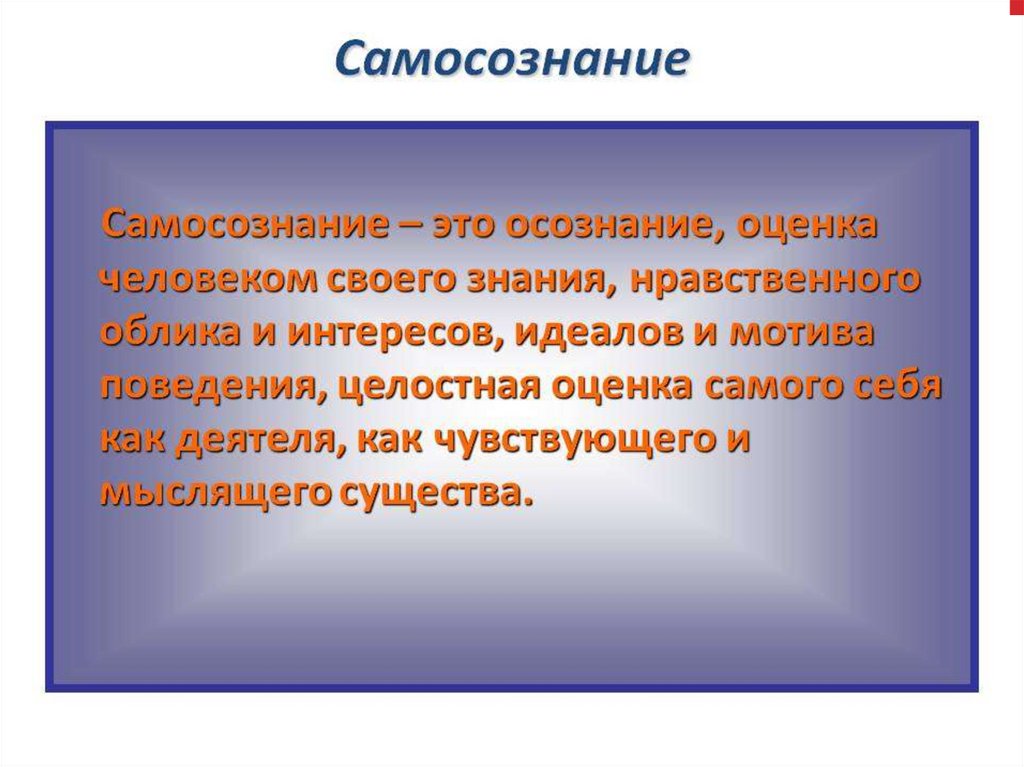 Самосознание

Самосознание – это осознание, оценка человеком своего знания, нравственного облика и интересов, идеалов и мотива поведения, целостная оценка самого себя как деятеля, как чувствующего и мыслящего существа.